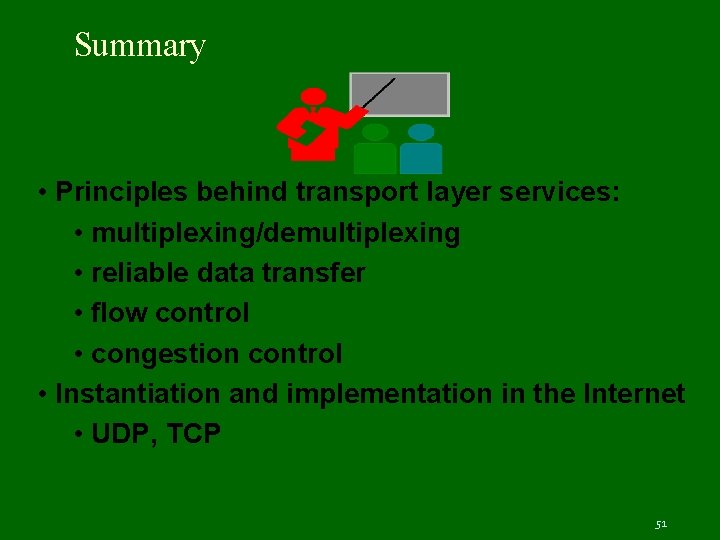 Summary

• Principles behind transport layer services:
• multiplexing/demultiplexing
• reliable data transfer
• flow control
• congestion control
• Instantiation and implementation in the Internet
• UDP, TCP

51